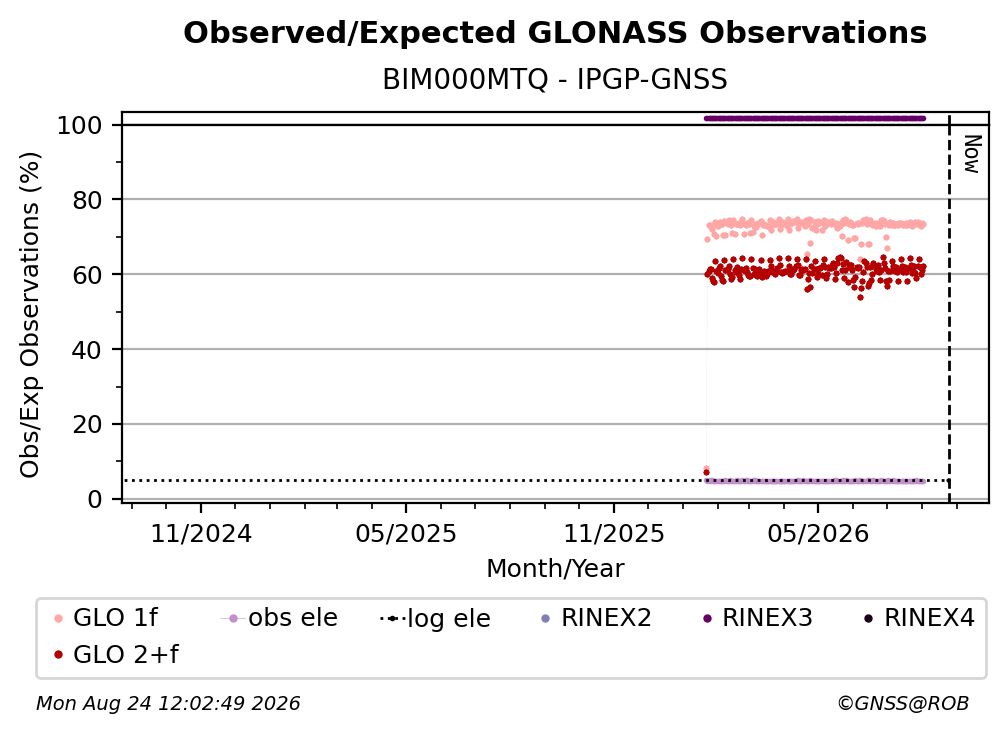 Observed/Expected GLONASS Observations

BIM000MTQ - IPGP-GNSS

Obs/Exp Observations (%)

100
80
60
40
20
0

Now

11/2024
05/2025
11/2025
05/2026

Month/Year

GLO 1f
obs ele
log ele
RINEX2
RINEX3
RINEX4
GLO 2+f

Mon Aug 24 12:02:49 2026

©GNSS@ROB